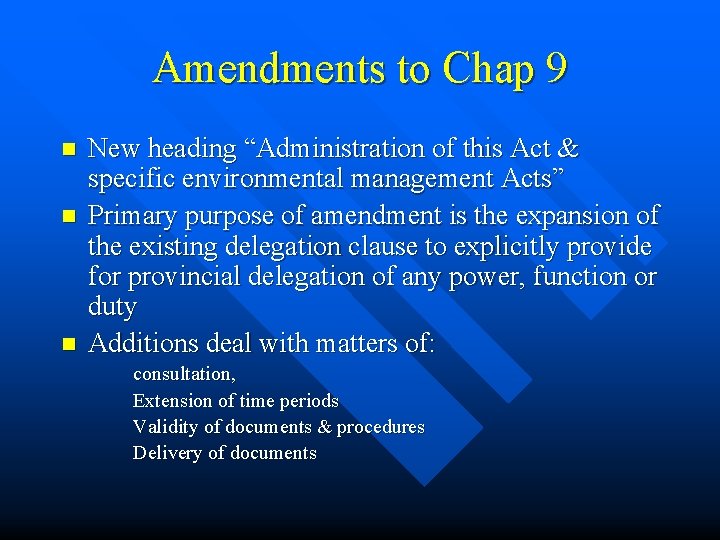 Amendments to Chap 9

New heading “Administration of this Act & specific environmental management Acts”

Primary purpose of amendment is the expansion of the existing delegation clause to explicitly provide for provincial delegation of any power, function or duty

Additions deal with matters of:

consultation,

Extension of time periods

Validity of documents & procedures

Delivery of documents